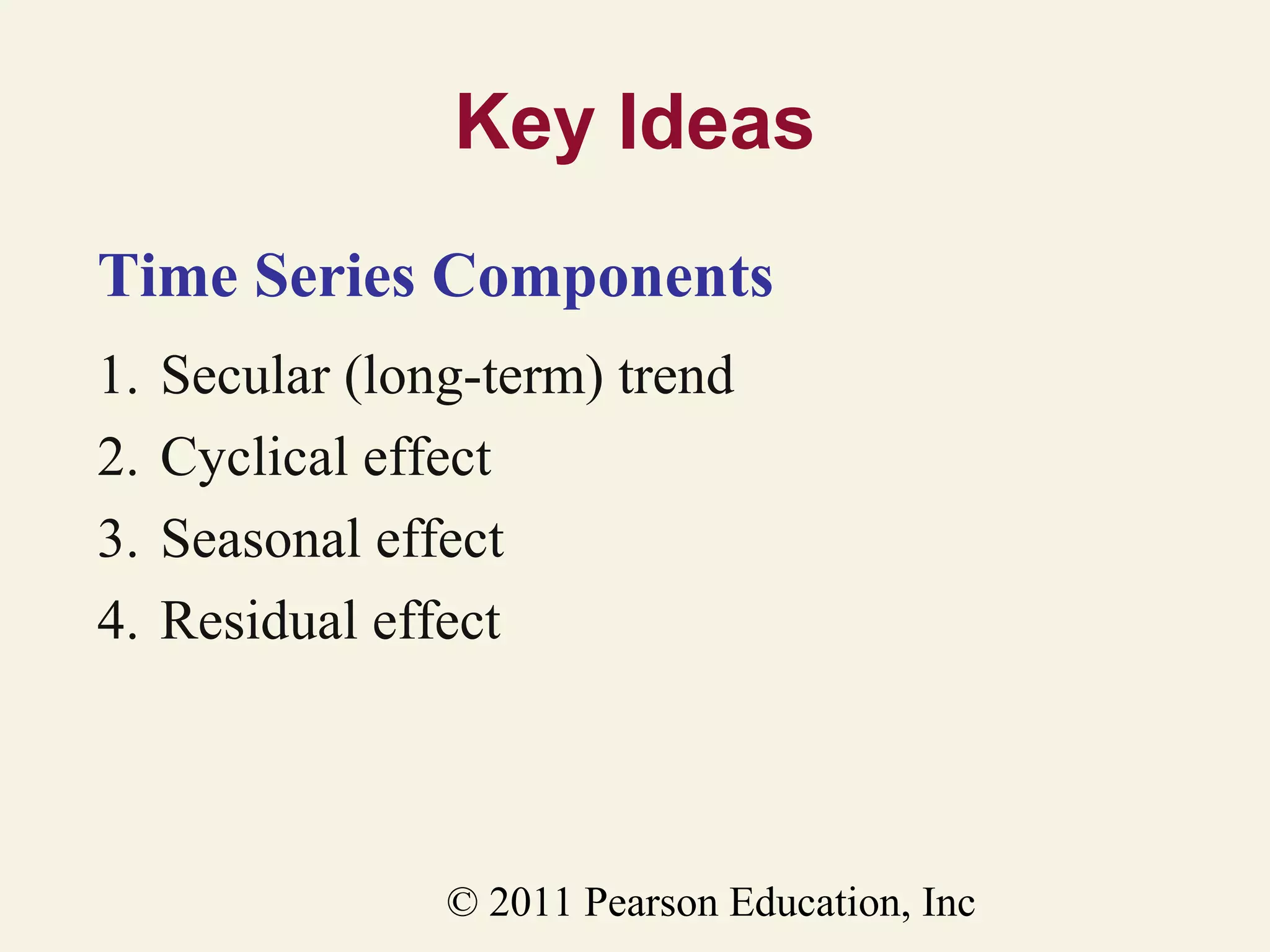 Key Ideas

Time Series Components

1. Secular (long-term) trend
2. Cyclical effect
3. Seasonal effect
4. Residual effect

© 2011 Pearson Education, Inc